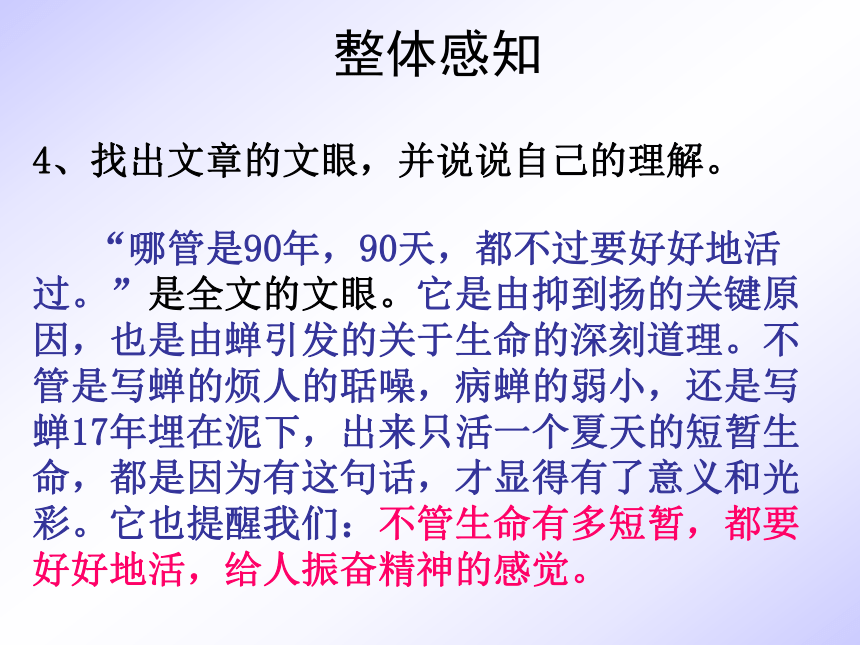 整体感知

4、找出文章的文眼，并说说自己的理解。

“哪管是90年，90天，都不过要好好地活过。”是全文的文眼。它是由抑到扬的关键原因，也是由蝉引发的关于生命的深刻道理。不管是写蝉的烦人的聒噪，病蝉的弱小，还是写蝉17年埋在泥下，出来只活一个夏天的短暂生命，都是因为有这句话，才显得有了意义和光彩。它也提醒我们：不管生命有多短暂，都要好好地活，给人振奋精神的感觉。